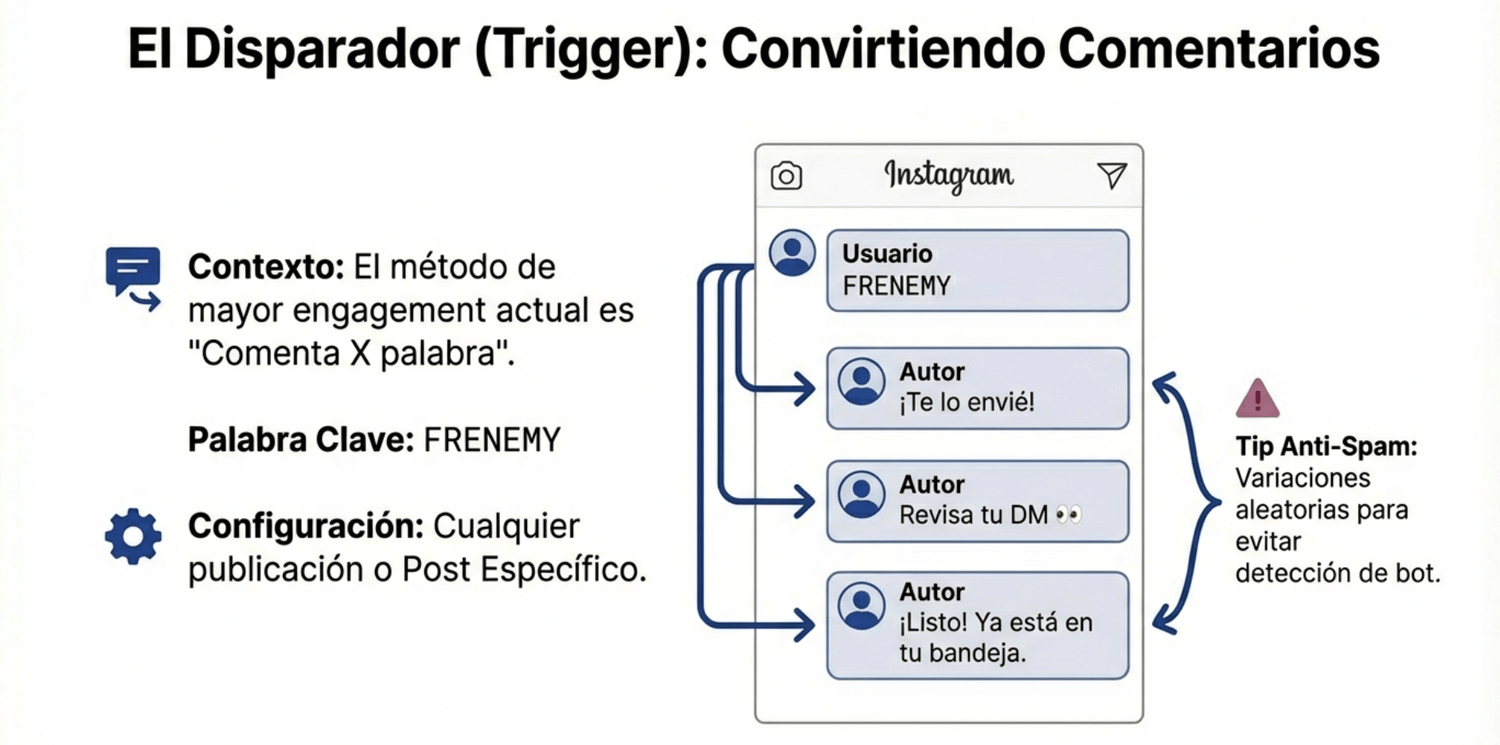 El Disparador (Trigger): Convirtiendo Comentarios

Contexto: El método de mayor engagement actual es "Comenta X palabra".

Palabra Clave: FRENEMY

Configuración: Cualquier publicación o Post Específico.

Instagram

Usuario
FRENEMY

Autor
¡Te lo envié!

Autor
Revisa tu DM 👀

Autor
¡Listo! Ya está en tu bandeja.

Tip Anti-Spam: Variaciones aleatorias para evitar detección de bot.